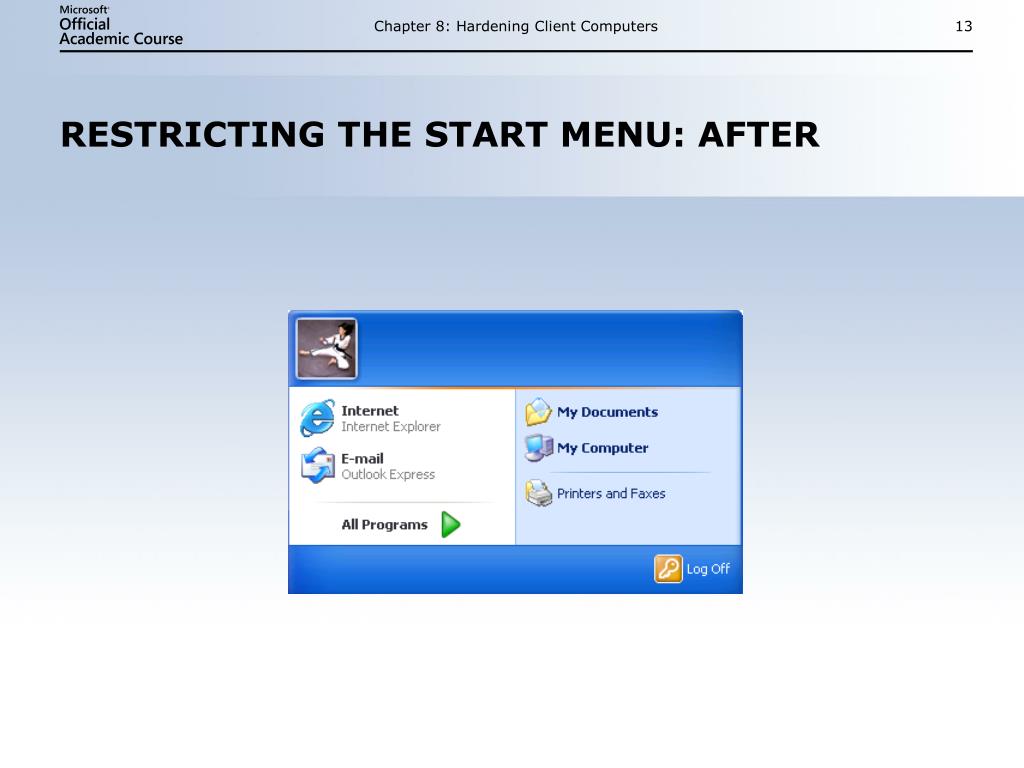 Microsoft Official Academic Course

Chapter 8: Hardening Client Computers

13

RESTRICTING THE START MENU: AFTER

Internet
Internet Explorer

E-mail
Outlook Express

All Programs

My Documents

My Computer

Printers and Faxes

Log Off